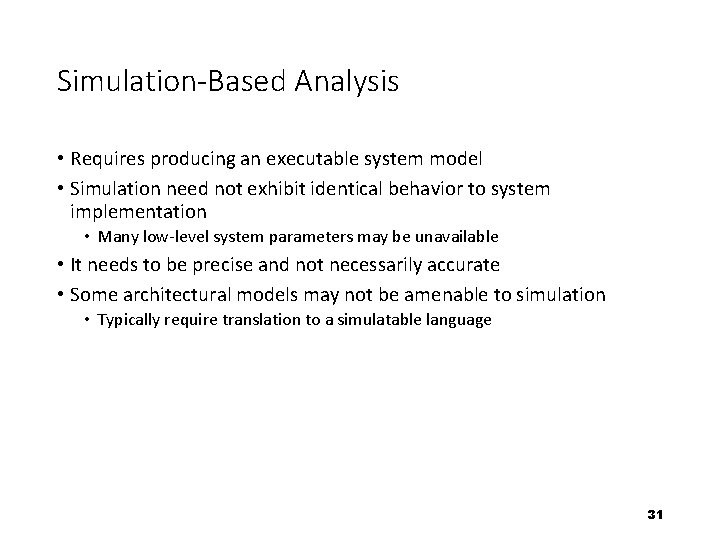 Simulation-Based Analysis

• Requires producing an executable system model
• Simulation need not exhibit identical behavior to system implementation
  • Many low-level system parameters may be unavailable
• It needs to be precise and not necessarily accurate
• Some architectural models may not be amenable to simulation
  • Typically require translation to a simulatable language

31